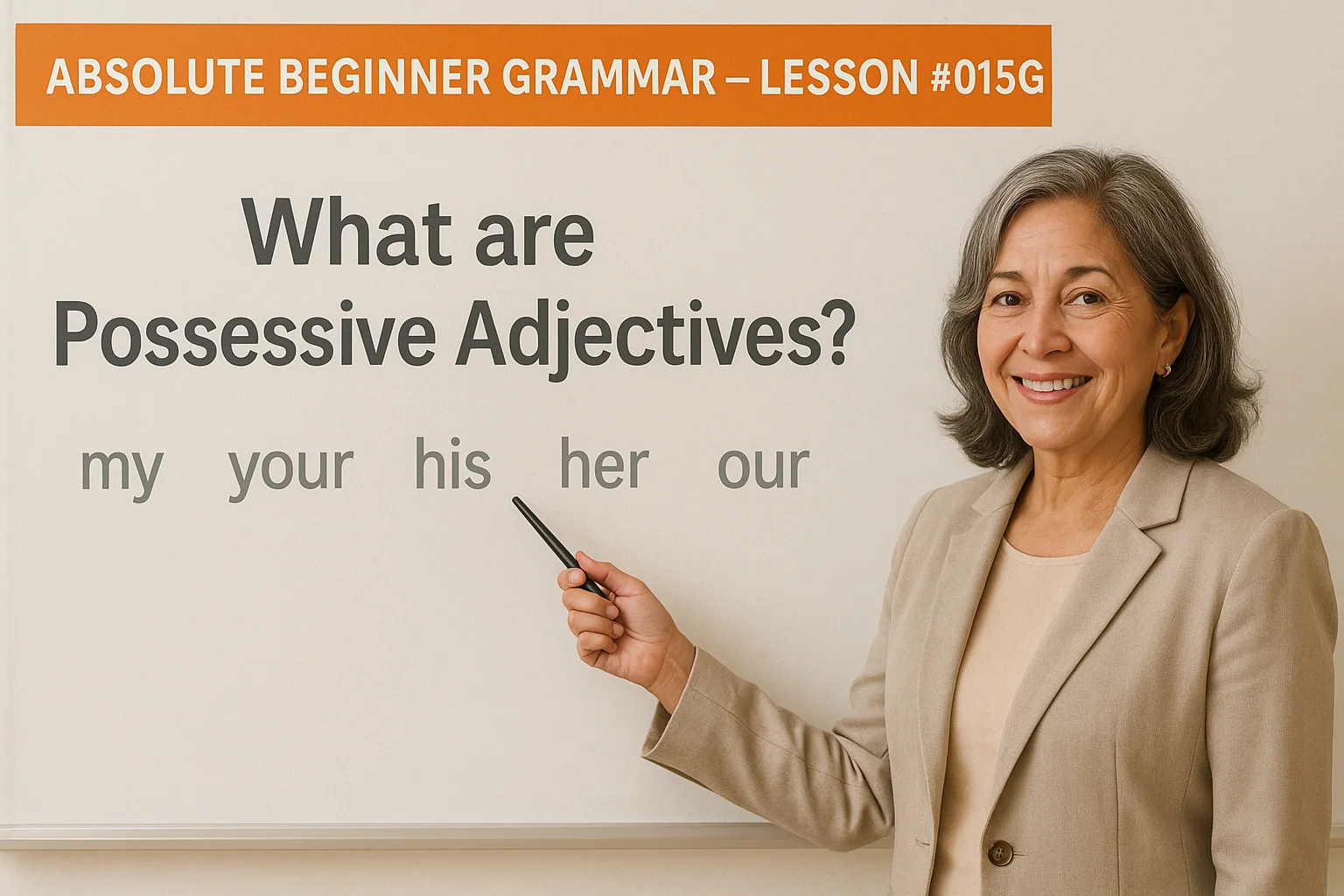 ABSOLUTE BEGINNER GRAMMAR – LESSON #015G

What are Possessive Adjectives?

my your his her our